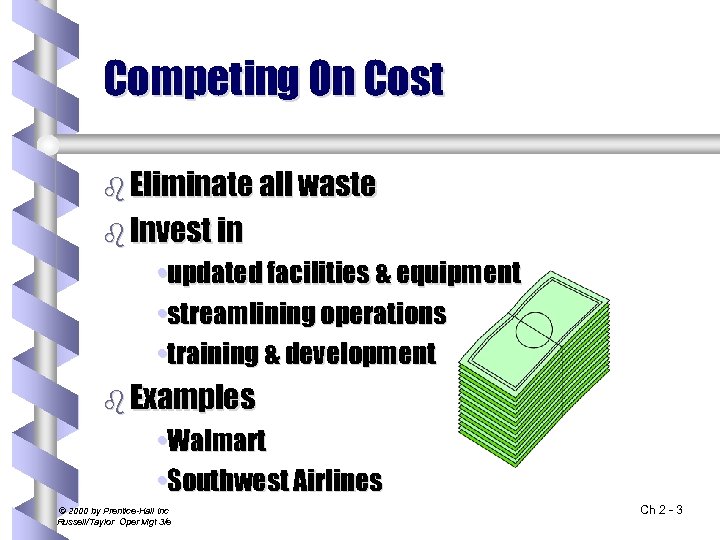 Competing On Cost

Eliminate all waste

Invest in

•updated facilities & equipment

•streamlining operations

•training & development

Examples

•Walmart

•Southwest Airlines

© 2000 by Prentice-Hall Inc
Russell/Taylor Oper Mgt 3/e

Ch 2 - 3